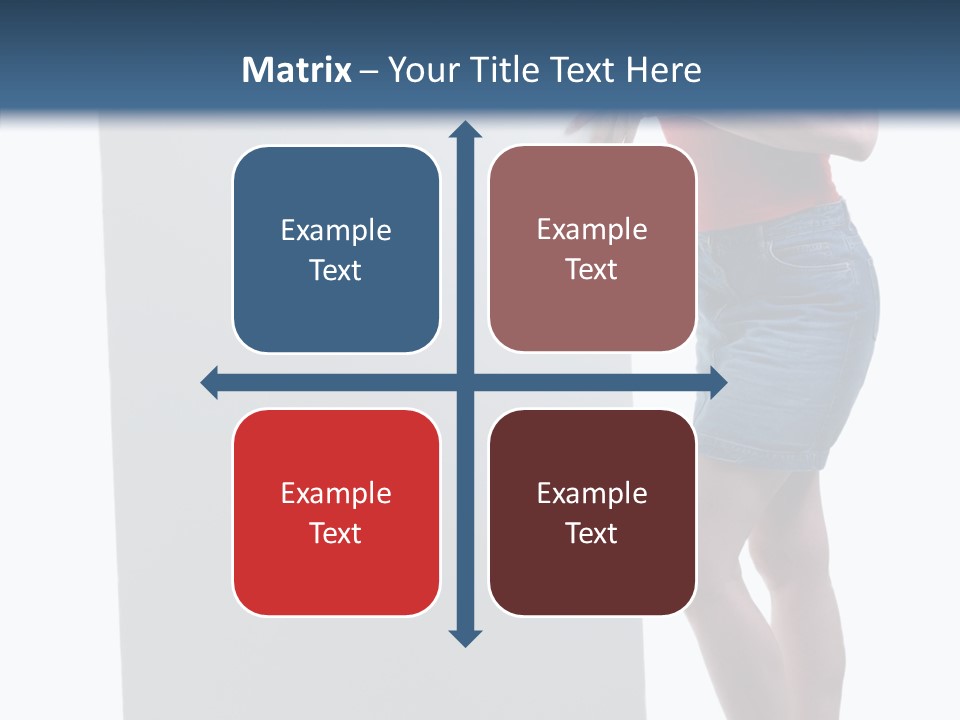 Matrix – Your Title Text Here

Example Text

Example Text

Example Text

Example Text